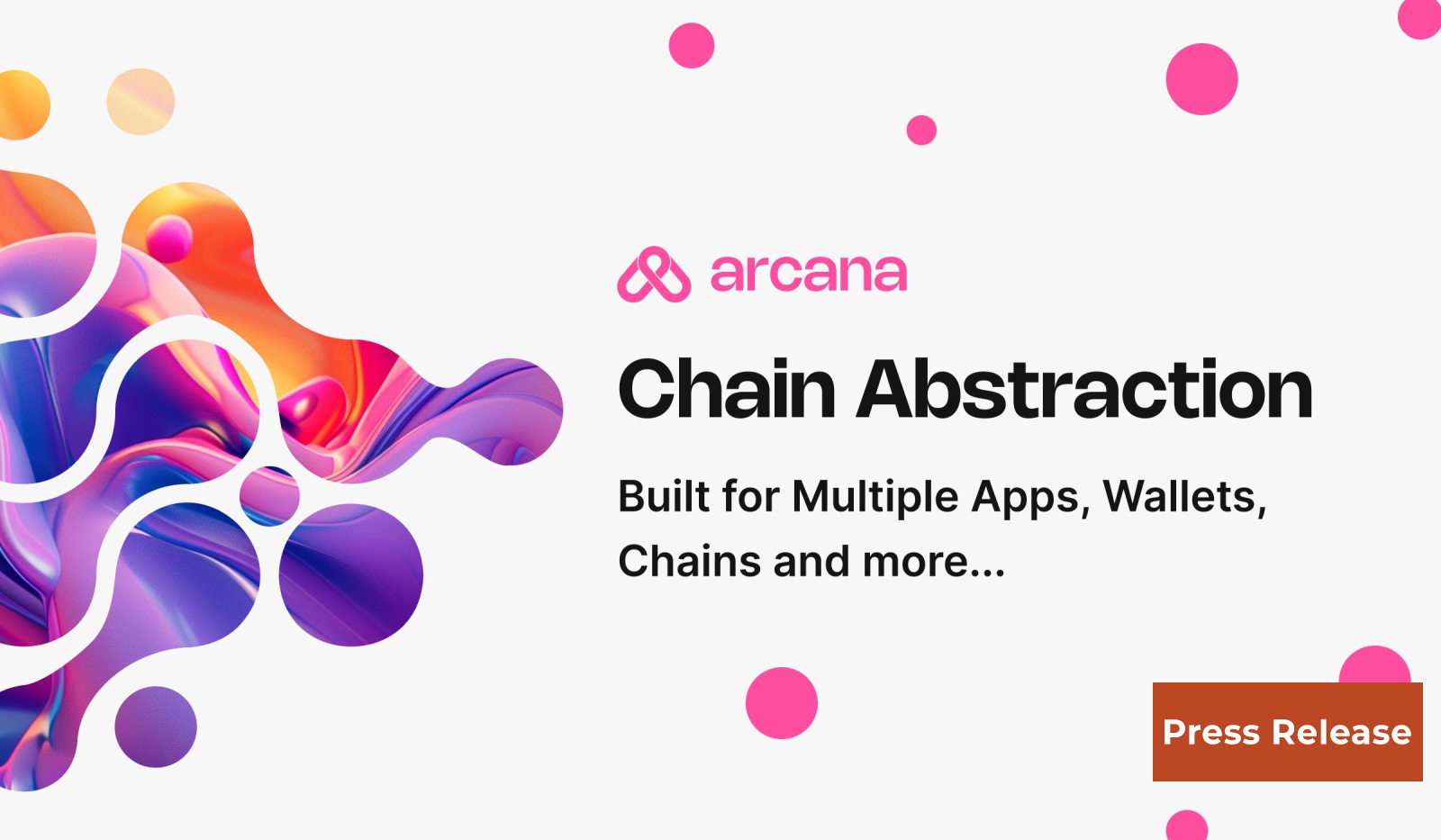 arcana

Chain Abstraction

Built for Multiple Apps, Wallets, Chains and more...

Press Release